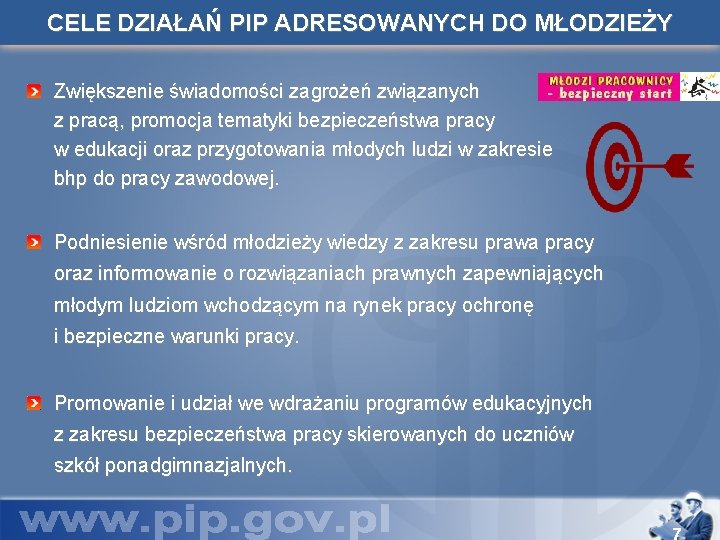 CELE DZIAŁAŃ PIP ADRESOWANYCH DO MŁODZIEŻY

MŁODZI PRACOWNICY - bezpieczny start

Zwiększenie świadomości zagrożeń związanych z pracą, promocja tematyki bezpieczeństwa pracy w edukacji oraz przygotowania młodych ludzi w zakresie bhp do pracy zawodowej.

Podniesienie wśród młodzieży wiedzy z zakresu prawa pracy oraz informowanie o rozwiązaniach prawnych zapewniających młodym ludziom wchodzącym na rynek pracy ochronę i bezpieczne warunki pracy.

Promowanie i udział we wdrażaniu programów edukacyjnych z zakresu bezpieczeństwa pracy skierowanych do uczniów szkół ponadgimnazjalnych.

www.pip.gov.pl

7